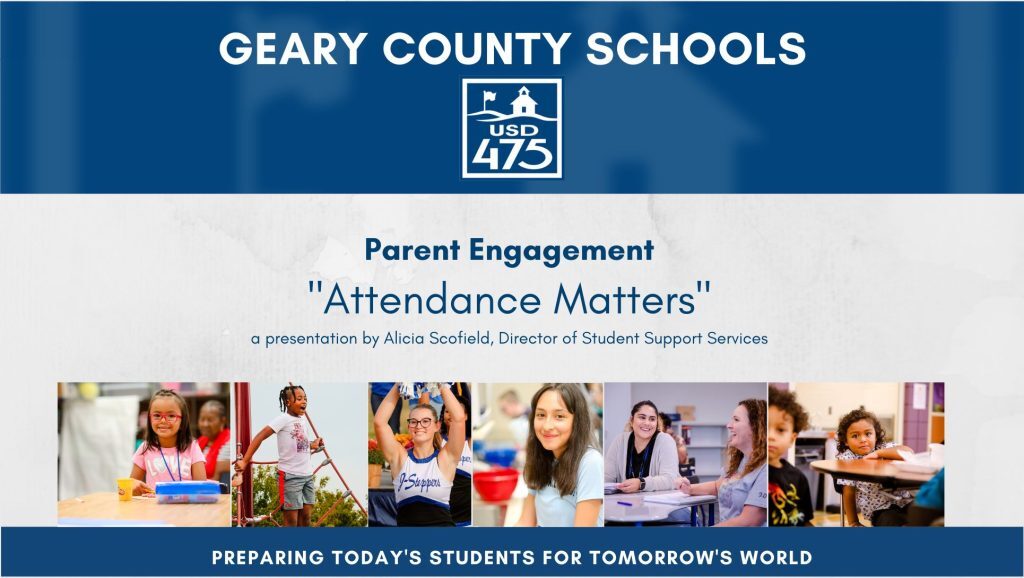 GEARY COUNTY SCHOOLS

USD 475

Parent Engagement

"Attendance Matters"

a presentation by Alicia Scofield, Director of Student Support Services

J-Steppers

PREPARING TODAY'S STUDENTS FOR TOMORROW'S WORLD